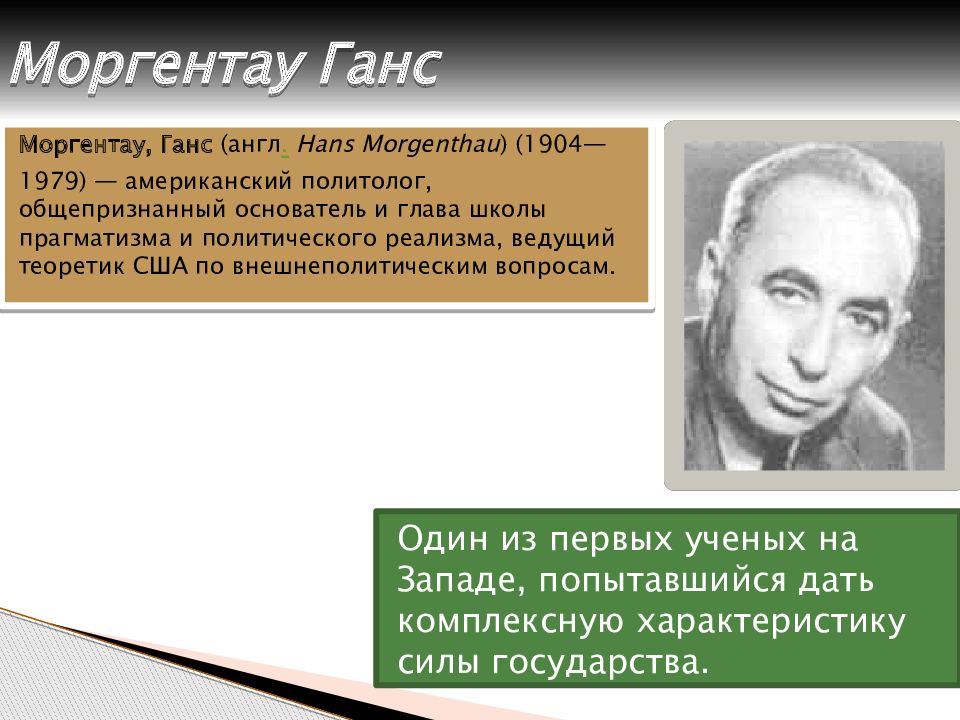 Моргентау Ганс

Моргентау, Ганс (англ. Hans Morgenthau) (1904—1979) — американский политолог, общепризнанный основатель и глава школы прагматизма и политического реализма, ведущий теоретик США по внешнеполитическим вопросам.

Один из первых ученых на Западе, попытавшийся дать комплексную характеристику силы государства.